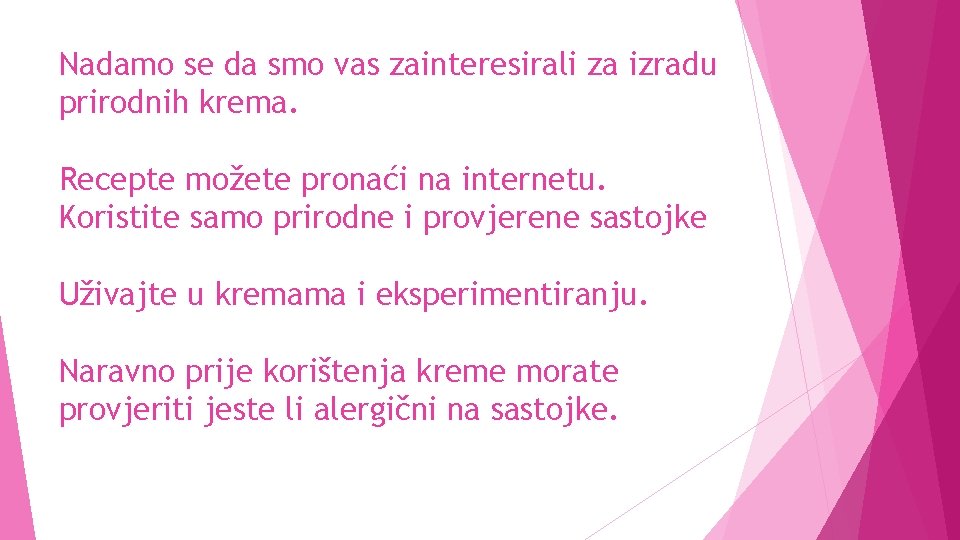 Nadamo se da smo vas zainteresirali za izradu prirodnih krema.

Recepte možete pronaći na internetu. Koristite samo prirodne i provjerene sastojke

Uživajte u kremama i eksperimentiranju.

Naravno prije korištenja kreme morate provjeriti jeste li alergični na sastojke.